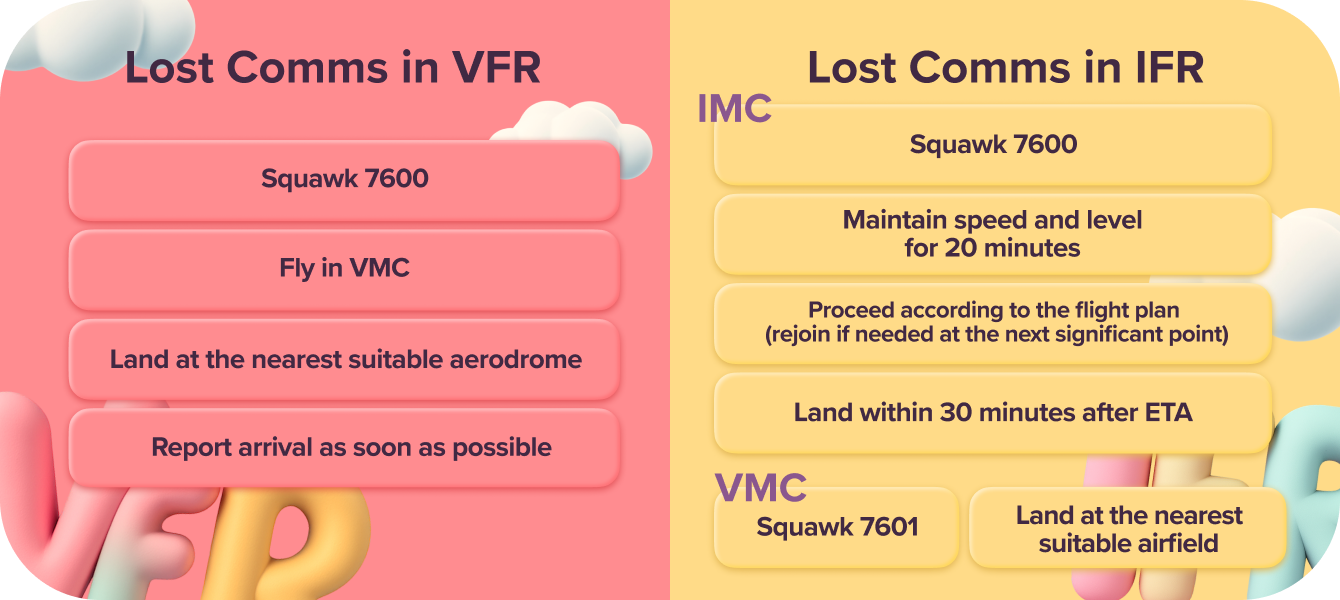 Lost Comms in VFR

Squawk 7600

Fly in VMC

Land at the nearest suitable aerodrome

Report arrival as soon as possible

VFR

Lost Comms in IFR

IMC

Squawk 7600

Maintain speed and level for 20 minutes

Proceed according to the flight plan (rejoin if needed at the next significant point)

Land within 30 minutes after ETA

VMC

Squawk 7601

Land at the nearest suitable airfield

IFR